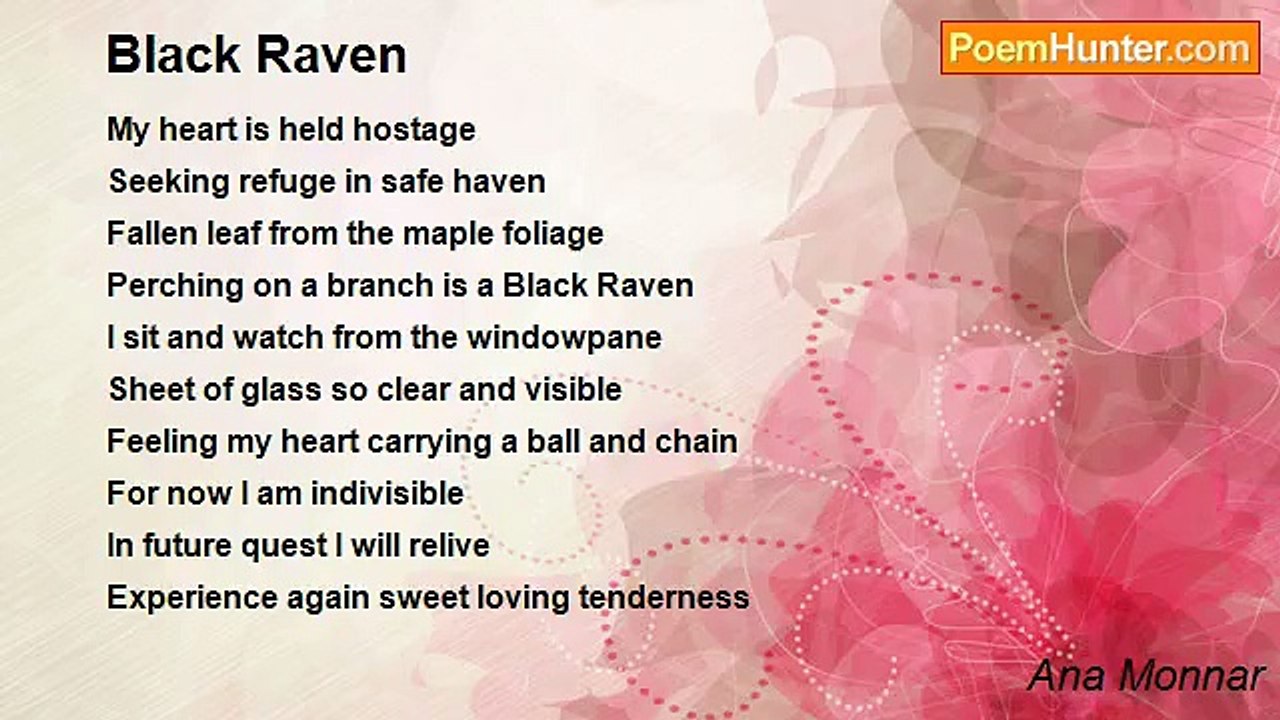 Black Raven

PoemHunter.com

My heart is held hostage
Seeking refuge in safe haven
Fallen leaf from the maple foliage
Perching on a branch is a Black Raven
I sit and watch from the windowpane
Sheet of glass so clear and visible
Feeling my heart carrying a ball and chain
For now I am indivisible
In future quest I will relive
Experience again sweet loving tenderness

Ana Monnar